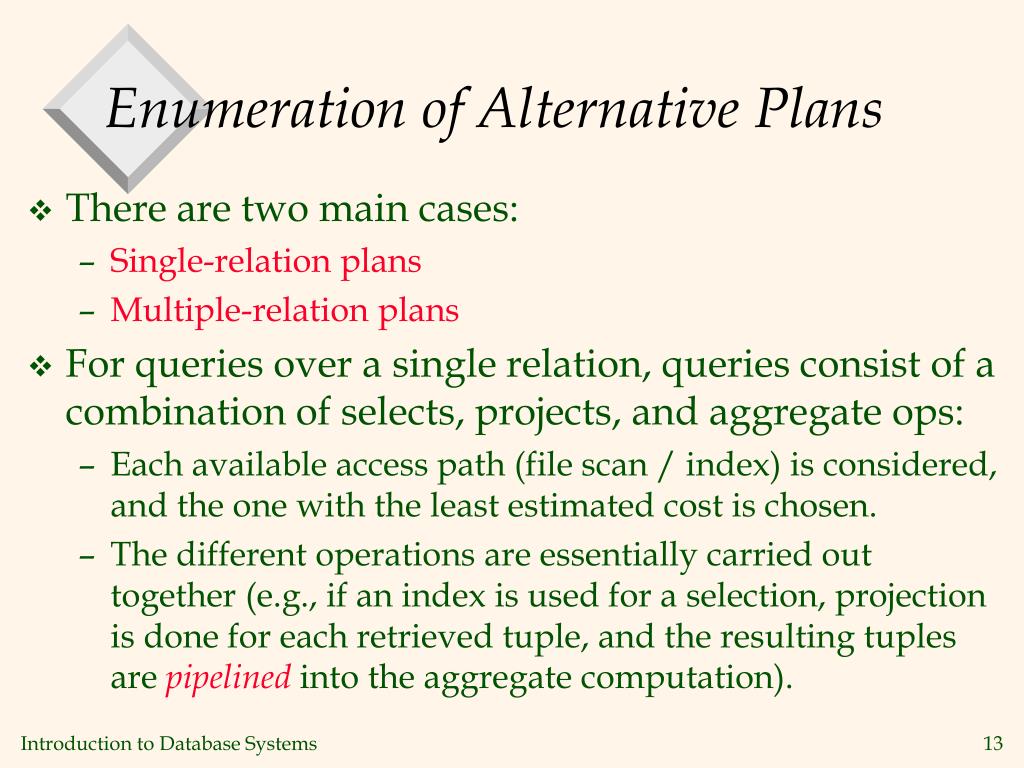 Enumeration of Alternative Plans

❖ There are two main cases:
– Single-relation plans
– Multiple-relation plans

❖ For queries over a single relation, queries consist of a combination of selects, projects, and aggregate ops:
– Each available access path (file scan / index) is considered, and the one with the least estimated cost is chosen.
– The different operations are essentially carried out together (e.g., if an index is used for a selection, projection is done for each retrieved tuple, and the resulting tuples are pipelined into the aggregate computation).

Introduction to Database Systems

13